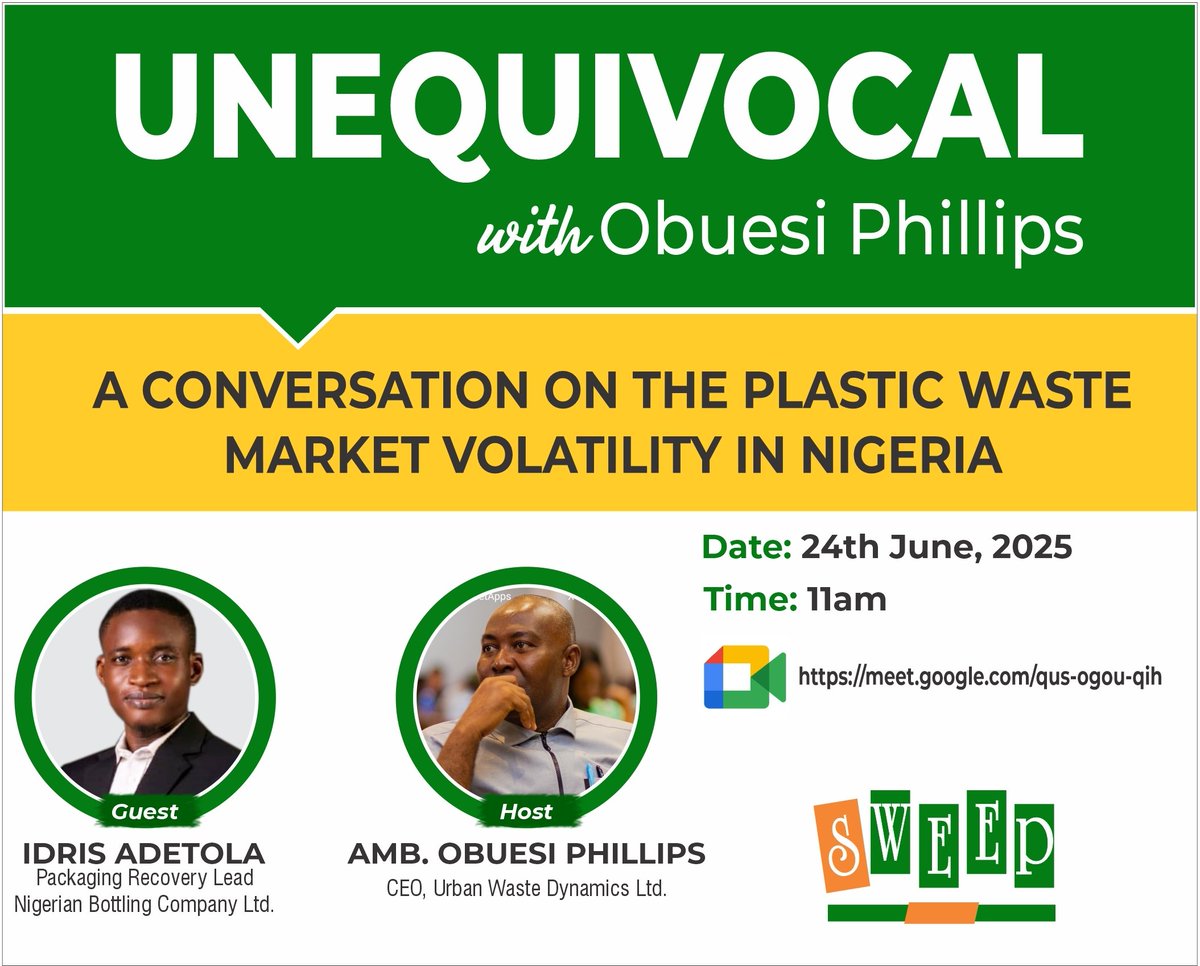 UNEQUIVOCAL
with Obuesi Phillips

A CONVERSATION ON THE PLASTIC WASTE MARKET VOLATILITY IN NIGERIA

Date: 24th June, 2025
Time: 11am

https://meet.google.com/qus-ogou-qih

Guest
IDRIS ADETOLA
Packaging Recovery Lead
Nigerian Bottling Company Ltd.

Host
AMB. OBUESI PHILLIPS
CEO, Urban Waste Dynamics Ltd.

SWEEP